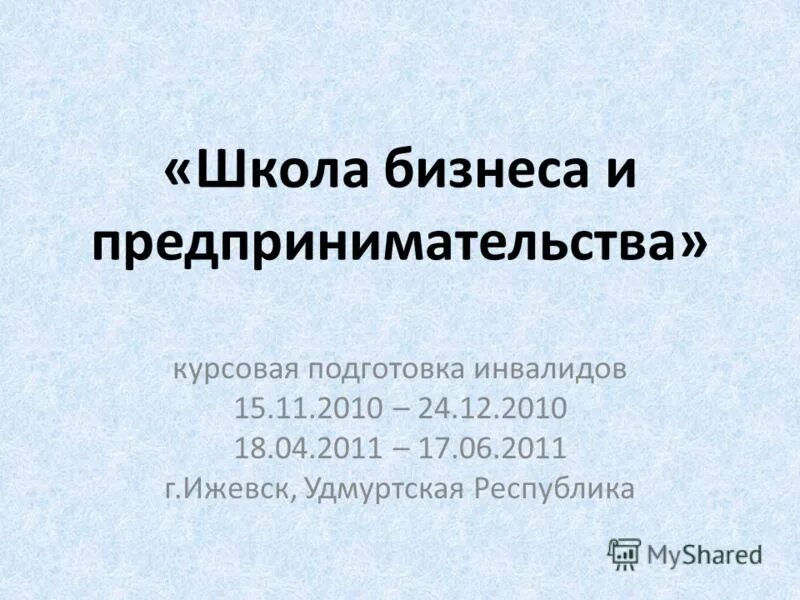 «Школа бизнеса и предпринимательства»

курсовая подготовка инвалидов
15.11.2010 – 24.12.2010
18.04.2011 – 17.06.2011
г.Ижевск, Удмуртская Республика

MyShared